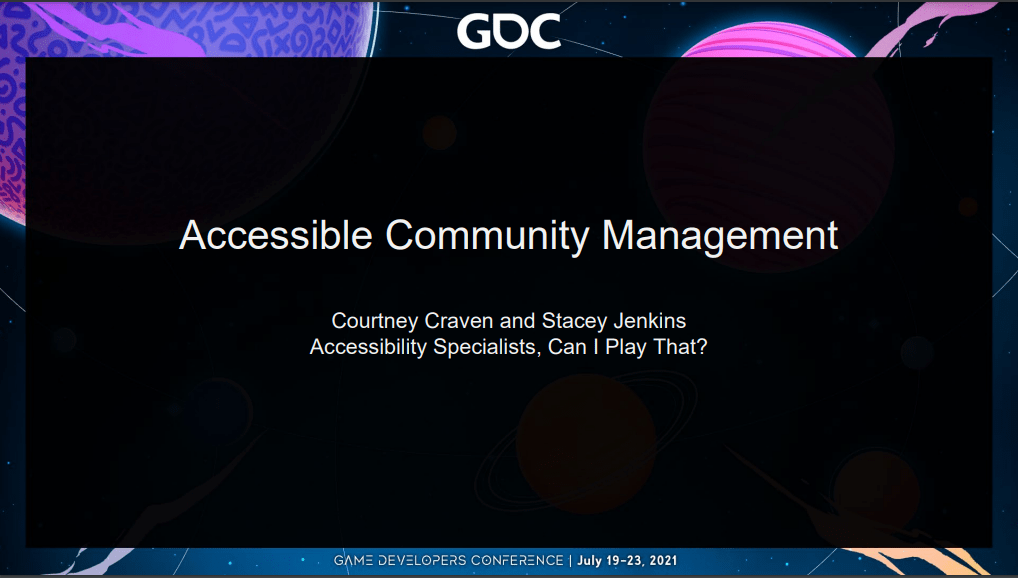 GDC

Accessible Community Management

Courtney Craven and Stacey Jenkins
Accessibility Specialists, Can I Play That?

GAME DEVELOPERS CONFERENCE | July 19-23, 2021